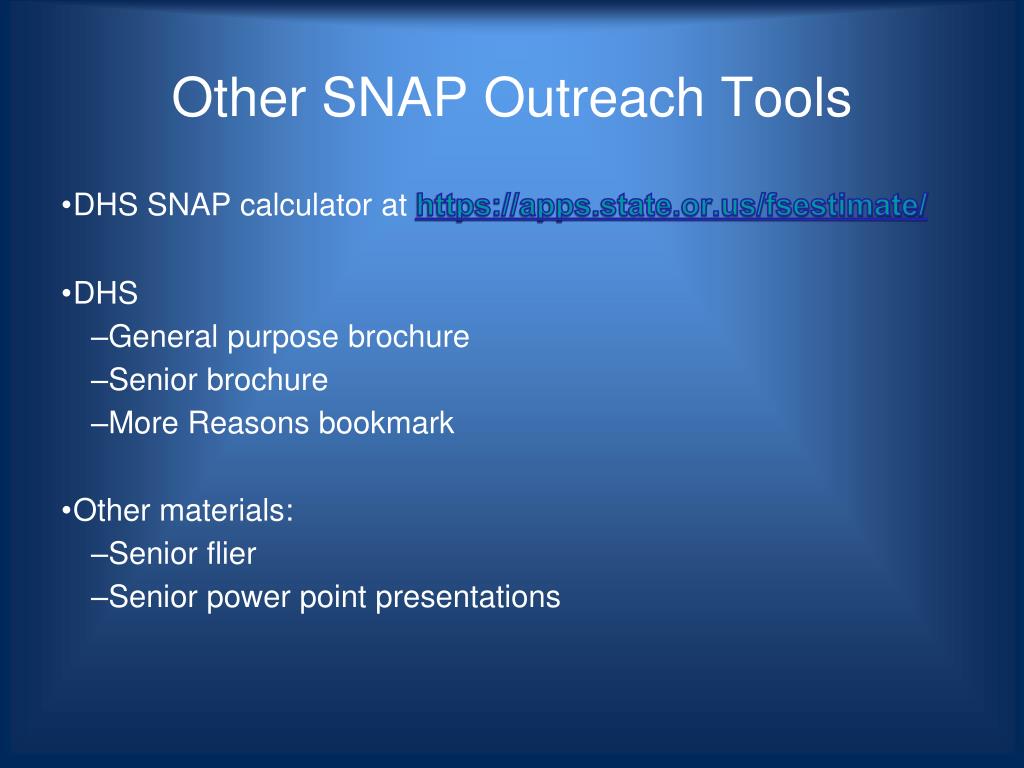 Other SNAP Outreach Tools

•DHS SNAP calculator at https://apps.state.or.us/fsestimate/

•DHS
–General purpose brochure
–Senior brochure
–More Reasons bookmark

•Other materials:
–Senior flier
–Senior power point presentations